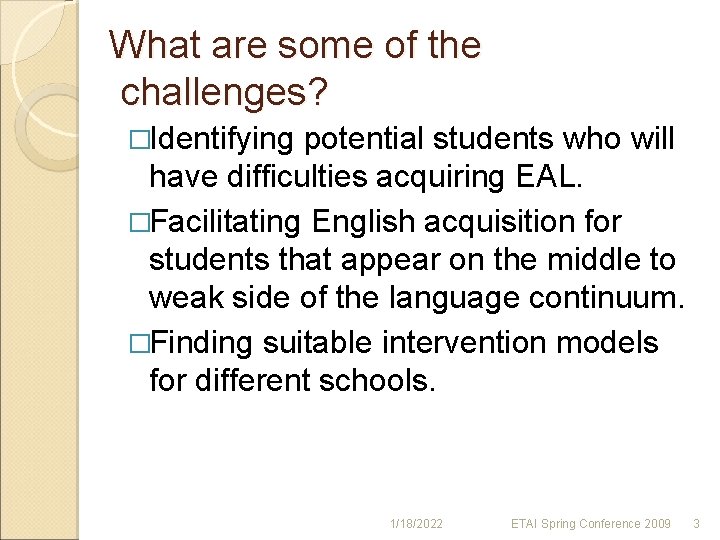 What are some of the challenges?

□Identifying potential students who will have difficulties acquiring EAL.

□Facilitating English acquisition for students that appear on the middle to weak side of the language continuum.

□Finding suitable intervention models for different schools.

1/18/2022 ETAI Spring Conference 2009 3